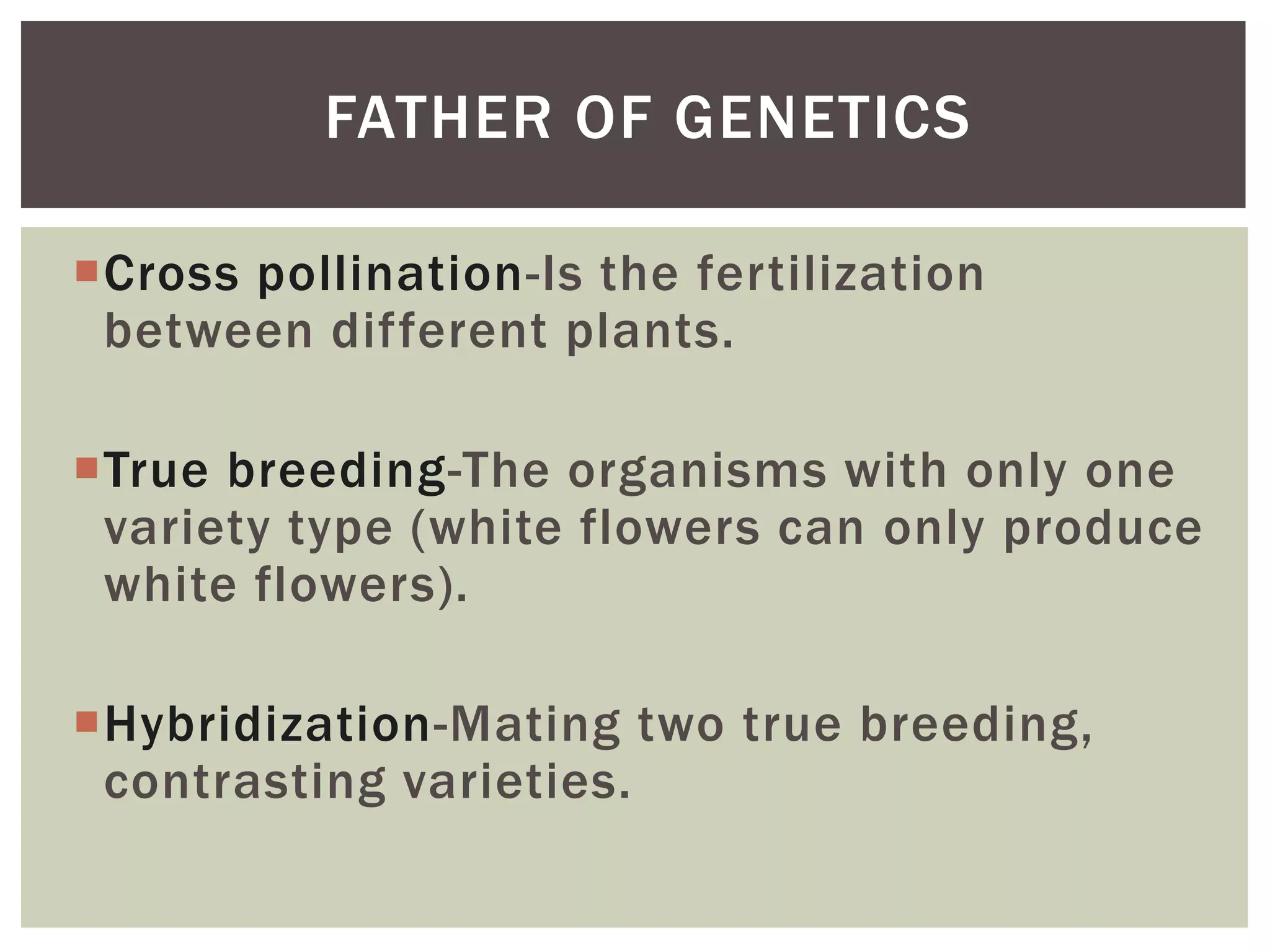 FATHER OF GENETICS

Cross pollination-Is the fertilization between different plants.

True breeding-The organisms with only one variety type (white flowers can only produce white flowers).

Hybridization-Mating two true breeding, contrasting varieties.